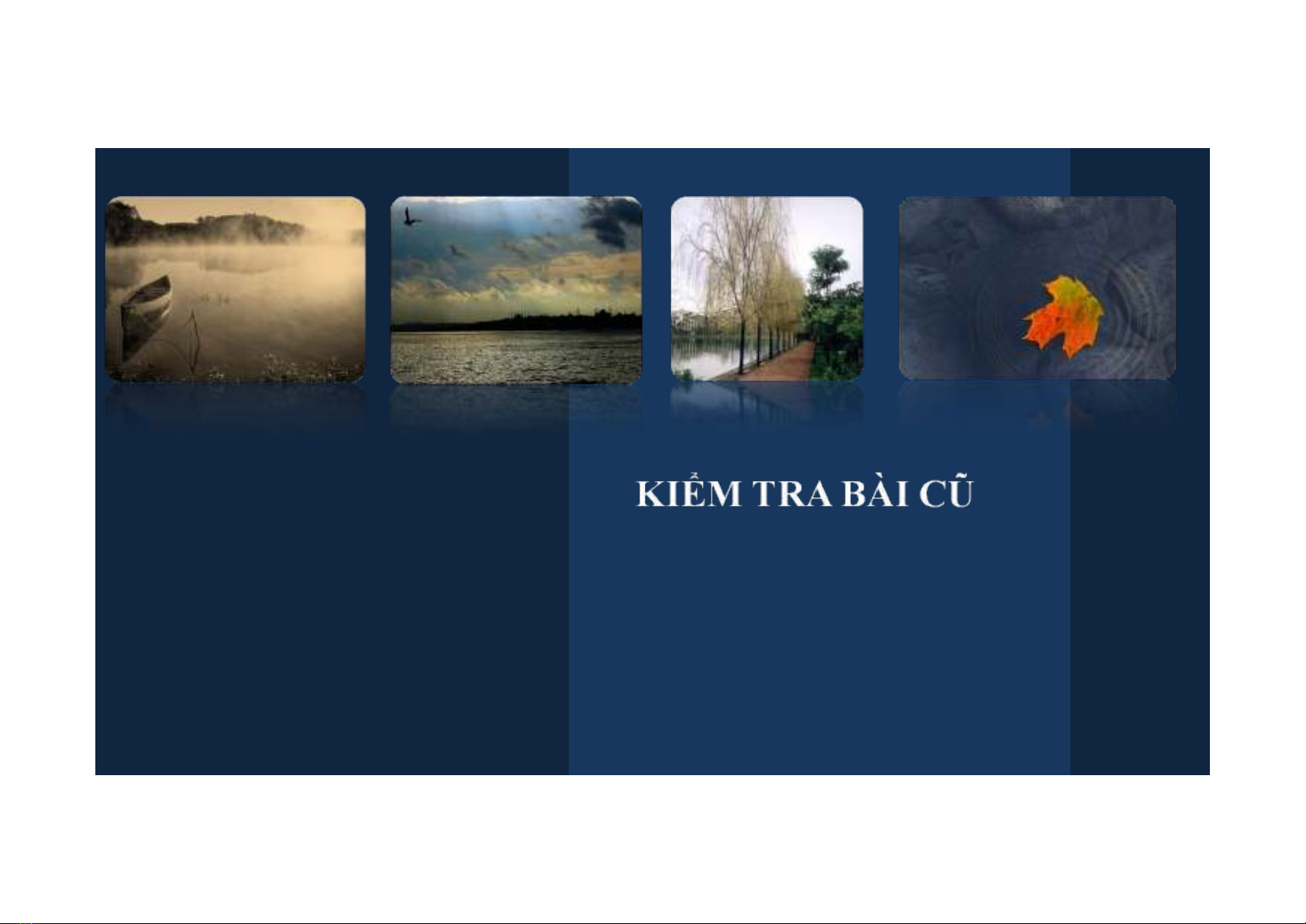 KIỂM TRA BÀI CŨ